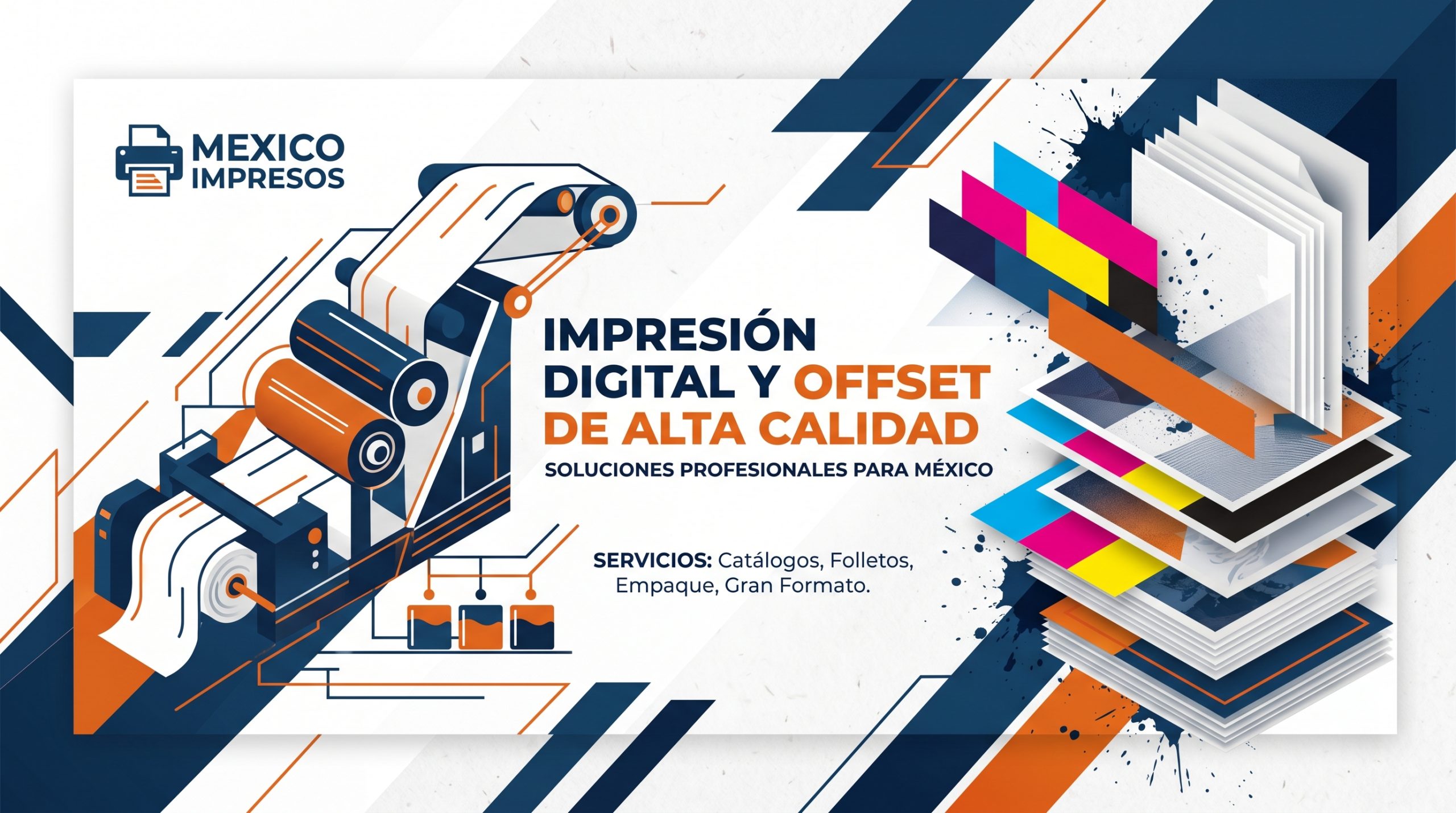 MEXICO IMPRESOS

IMPRESIÓN DIGITAL Y OFFSET DE ALTA CALIDAD

SOLUCIONES PROFESIONALES PARA MÉXICO

SERVICIOS: Catálogos, Folletos, Empaque, Gran Formato.